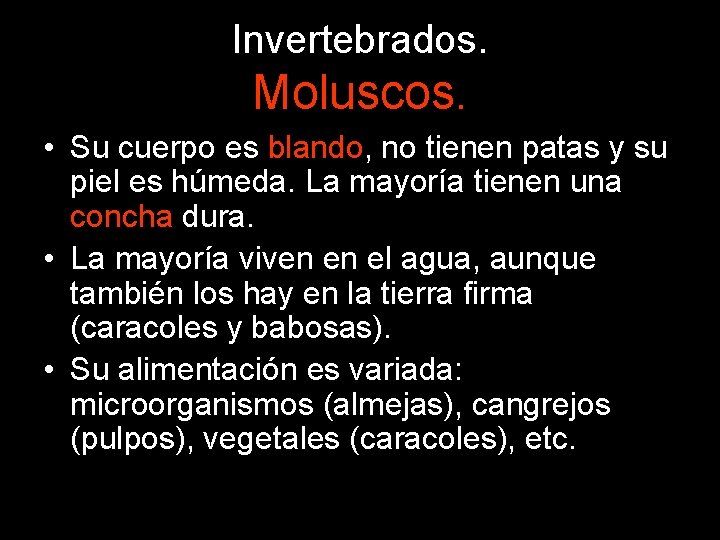 Invertebrados.
Moluscos.

• Su cuerpo es blando, no tienen patas y su piel es húmeda. La mayoría tienen una concha dura.

• La mayoría viven en el agua, aunque también los hay en la tierra firma (caracoles y babosas).

• Su alimentación es variada: microorganismos (almejas), cangrejos (pulpos), vegetales (caracoles), etc.